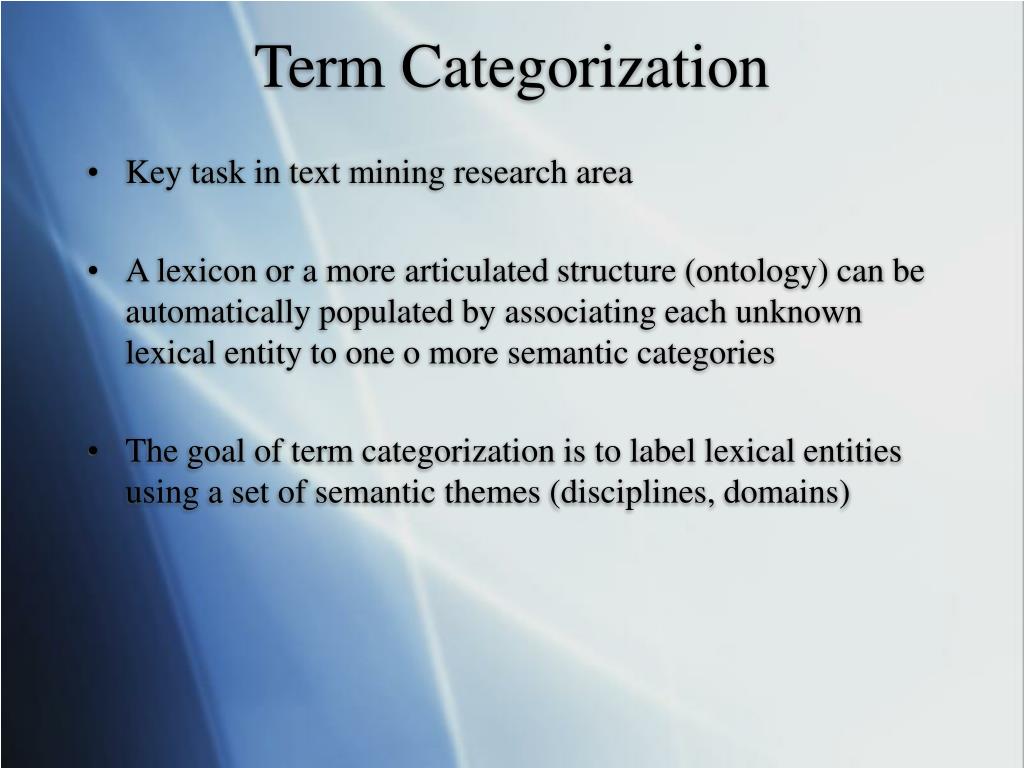 Term Categorization

• Key task in text mining research area

• A lexicon or a more articulated structure (ontology) can be automatically populated by associating each unknown lexical entity to one o more semantic categories

• The goal of term categorization is to label lexical entities using a set of semantic themes (disciplines, domains)